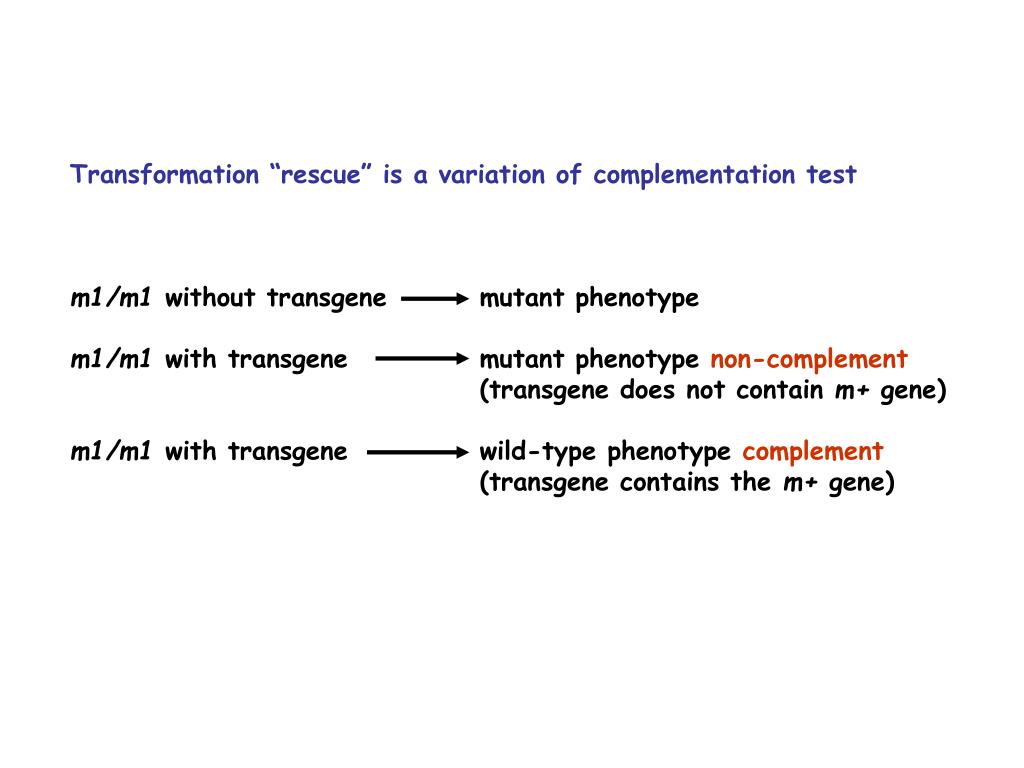 Transformation “rescue” is a variation of complementation test

m1/m1 without transgene → mutant phenotype

m1/m1 with transgene → mutant phenotype non-complement (transgene does not contain m+ gene)

m1/m1 with transgene → wild-type phenotype complement (transgene contains the m+ gene)